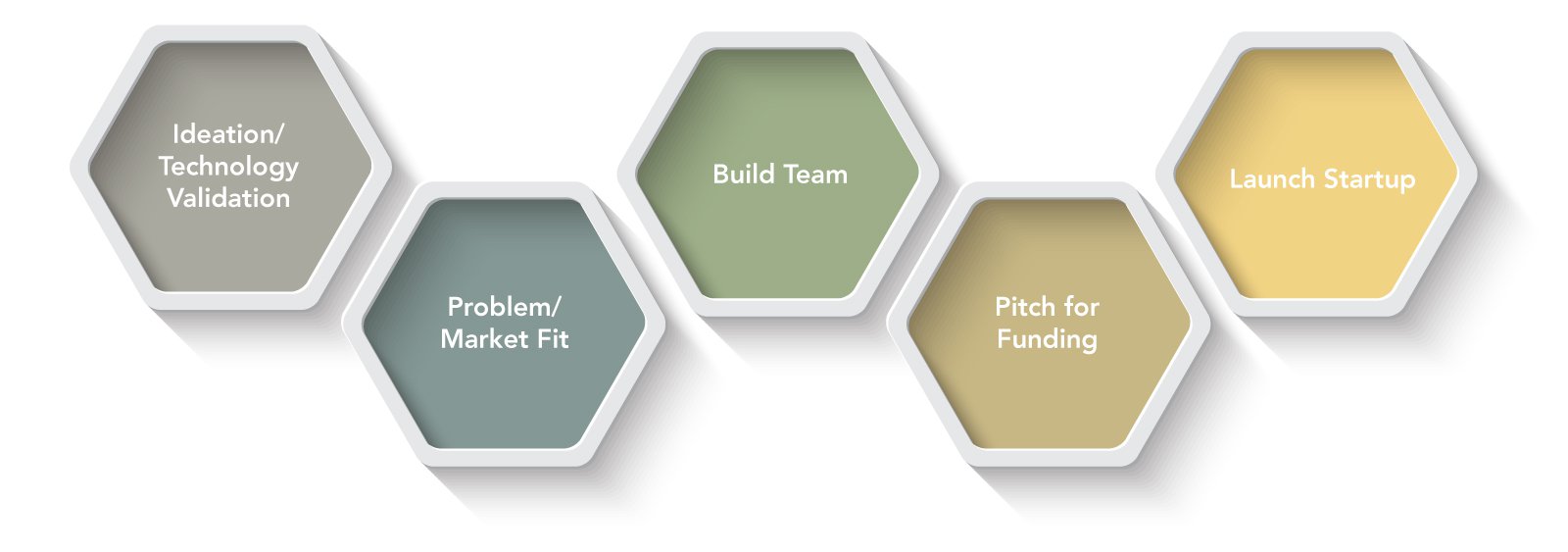 Ideation/
Technology
Validation

Problem/
Market Fit

Build Team

Pitch for
Funding

Launch Startup